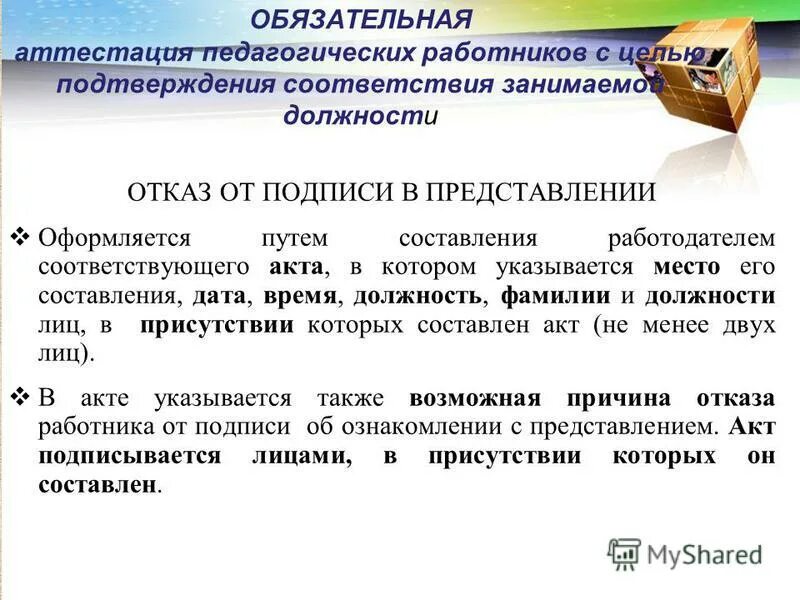 ОБЯЗАТЕЛЬНАЯ аттестация педагогических работников с целью подтверждения соответствия занимаемой должности

ОТКАЗ ОТ ПОДПИСИ В ПРЕДСТАВЛЕНИИ

❖ Оформляется путем составления работодателем соответствующего акта, в котором указывается место его составления, дата, время, должность, фамилии и должности лиц, в присутствии которых составлен акт (не менее двух лиц).

❖ В акте указывается также возможная причина отказа работника от подписи об ознакомлении с представлением. Акт подписывается лицами, в присутствии которых он составлен.

MyShared